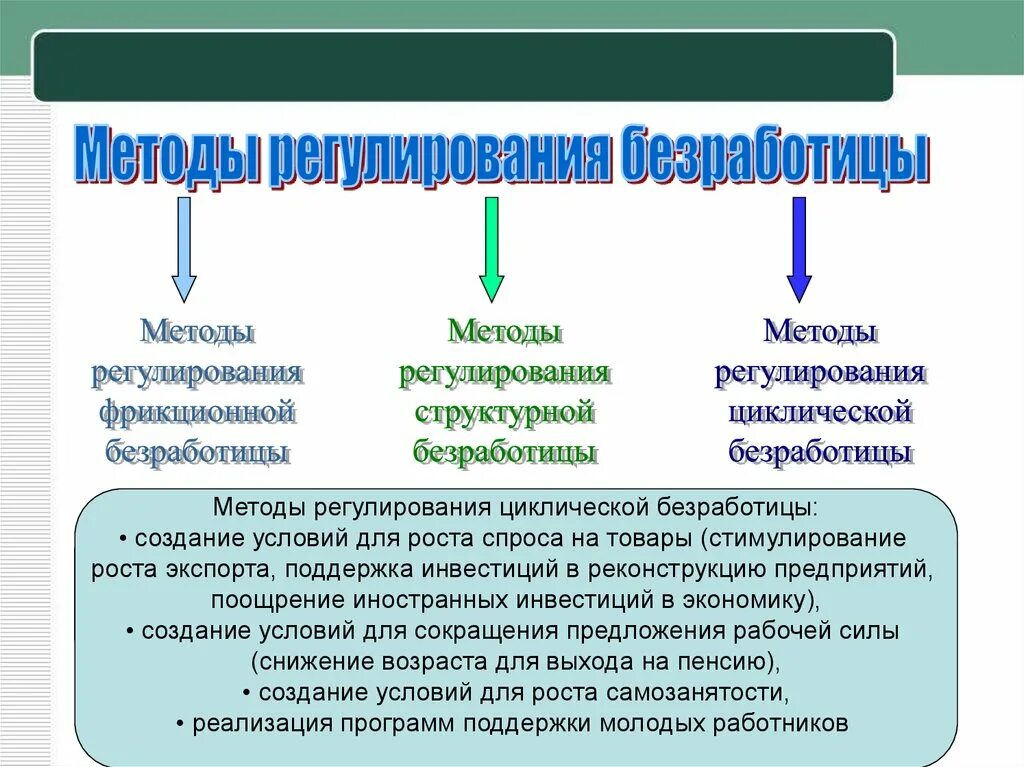 Методы регулирования безработицы

Методы регулирования фрикционной безработицы

Методы регулирования структурной безработицы

Методы регулирования циклической безработицы

Методы регулирования циклической безработицы:
• создание условий для роста спроса на товары (стимулирование роста экспорта, поддержка инвестиций в реконструкцию предприятий, поощрение иностранных инвестиций в экономику),
• создание условий для сокращения предложения рабочей силы (снижение возраста для выхода на пенсию),
• создание условий для роста самозанятости,
• реализация программ поддержки молодых работников